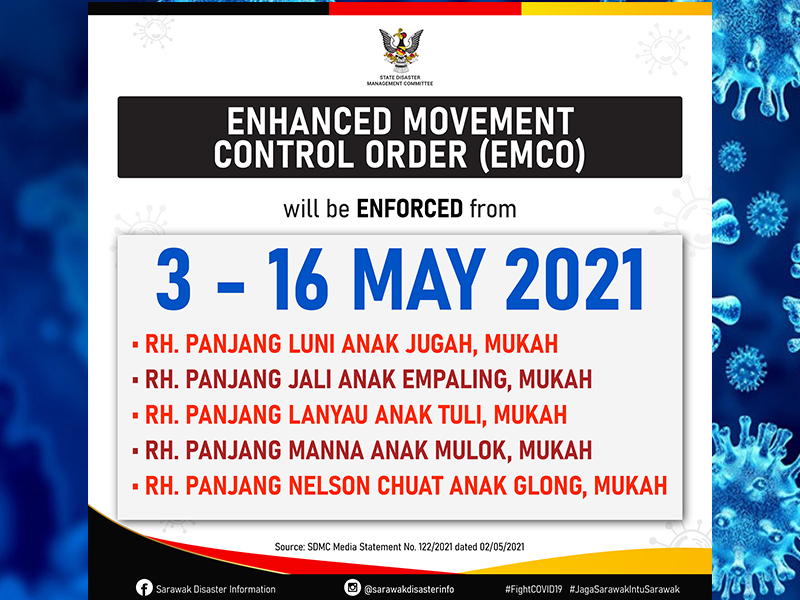 STATE DISASTER MANAGEMENT COMMITTEE

ENHANCED MOVEMENT CONTROL ORDER (EMCO)

will be ENFORCED from

3 - 16 MAY 2021

▪ RH. PANJANG LUNI ANAK JUGAH, MUKAH
▪ RH. PANJANG JALI ANAK EMPALING, MUKAH
▪ RH. PANJANG LANYAU ANAK TULI, MUKAH
▪ RH. PANJANG MANNA ANAK MULOK, MUKAH
▪ RH. PANJANG NELSON CHUAT ANAK GLONG, MUKAH

Source: SDMC Media Statement No. 122/2021 dated 02/05/2021

Sarawak Disaster Information @sarawakdisasterinfo #FightCOVID19 #JagaSarawakIntuSarawak